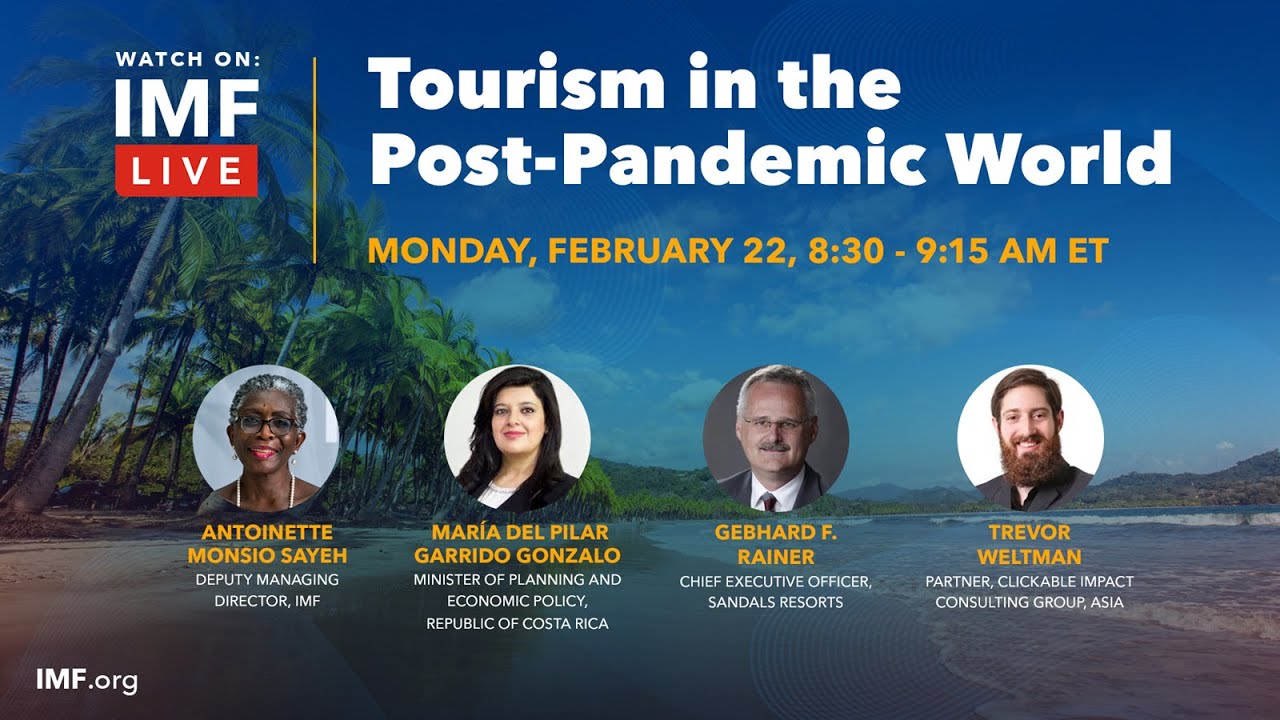 WATCH ON:
IMF
LIVE

Tourism in the Post-Pandemic World

MONDAY, FEBRUARY 22, 8:30 - 9:15 AM ET

ANTOINETTE MONSIO SAYEH
DEPUTY MANAGING DIRECTOR, IMF

MARÍA DEL PILAR GARRIDO GONZALO
MINISTER OF PLANNING AND ECONOMIC POLICY, REPUBLIC OF COSTA RICA

GEBHARD F. RAINER
CHIEF EXECUTIVE OFFICER, SANDALS RESORTS

TREVOR WELTMAN
PARTNER, CLICKABLE IMPACT CONSULTING GROUP, ASIA

IMF.org